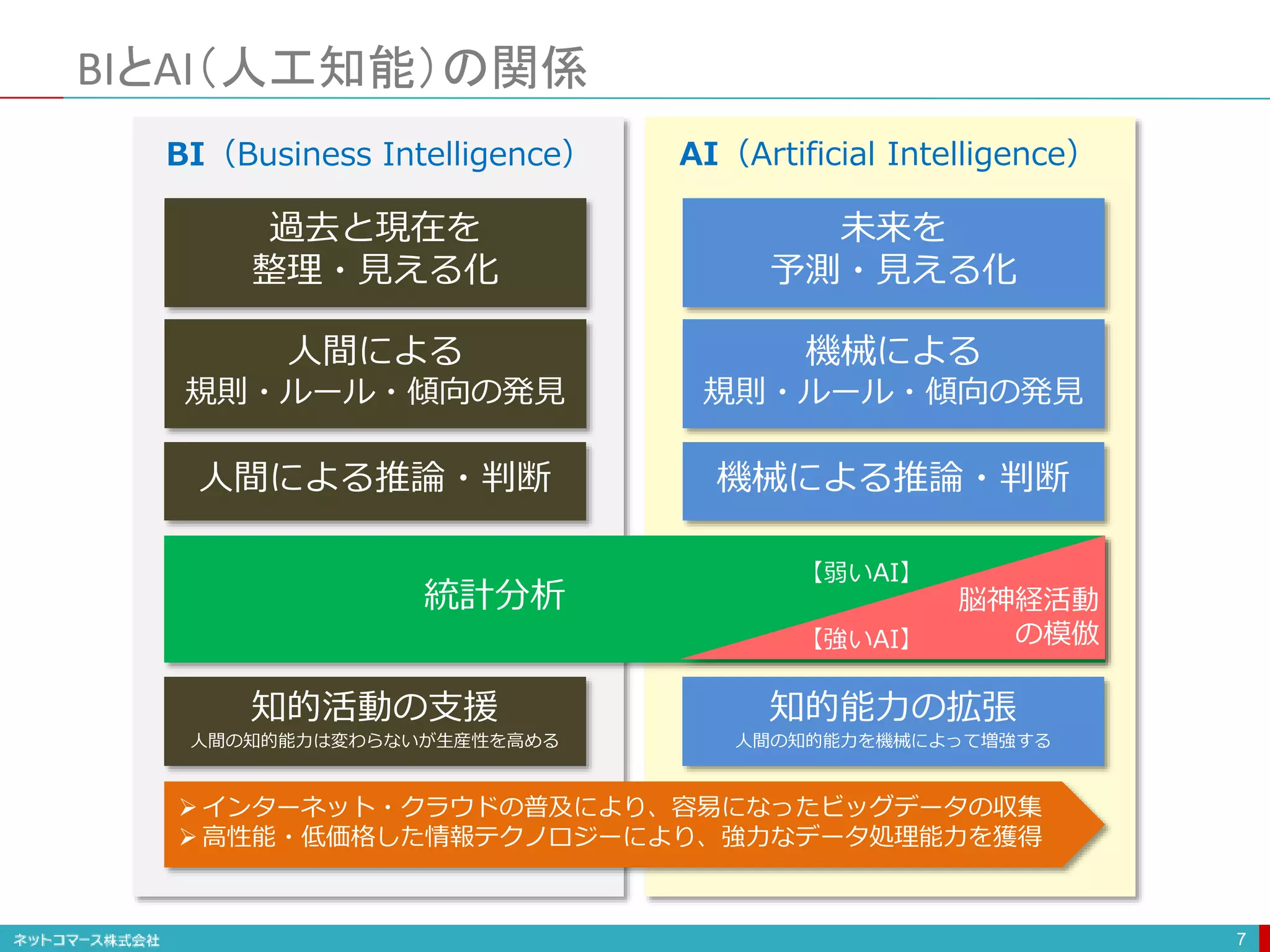 BIとAI（人工知能）の関係

BI（Business Intelligence）

過去と現在を
整理・見える化

人間による
規則・ルール・傾向の発見

人間による推論・判断

AI（Artificial Intelligence）

未来を
予測・見える化

機械による
規則・ルール・傾向の発見

機械による推論・判断

統計分析

【弱いAI】

【強いAI】

脳神経活動
の模倣

知的活動の支援
人間の知的能力は変わらないが生産性を高める

知的能力の拡張
人間の知的能力を機械によって増強する

➢インターネット・クラウドの普及により、容易になったビッグデータの収集
➢高性能・低価格した情報テクノロジーにより、強力なデータ処理能力を獲得

ネットコマース株式会社

7